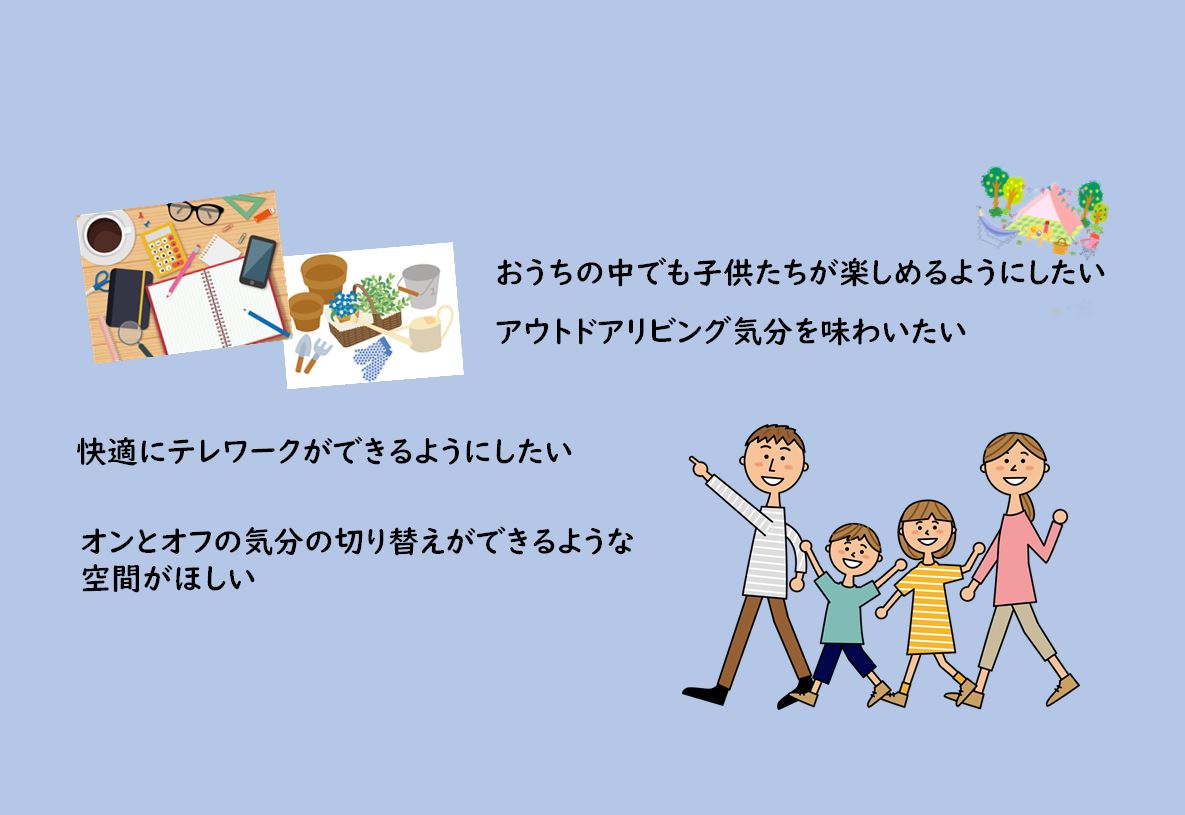 おうちの中でも子供たちが楽しめるようにしたい

アウトドアリビング気分を味わいたい

快適にテレワークができるようにしたい

オンとオフの気分の切り替えができるような空間がほしい